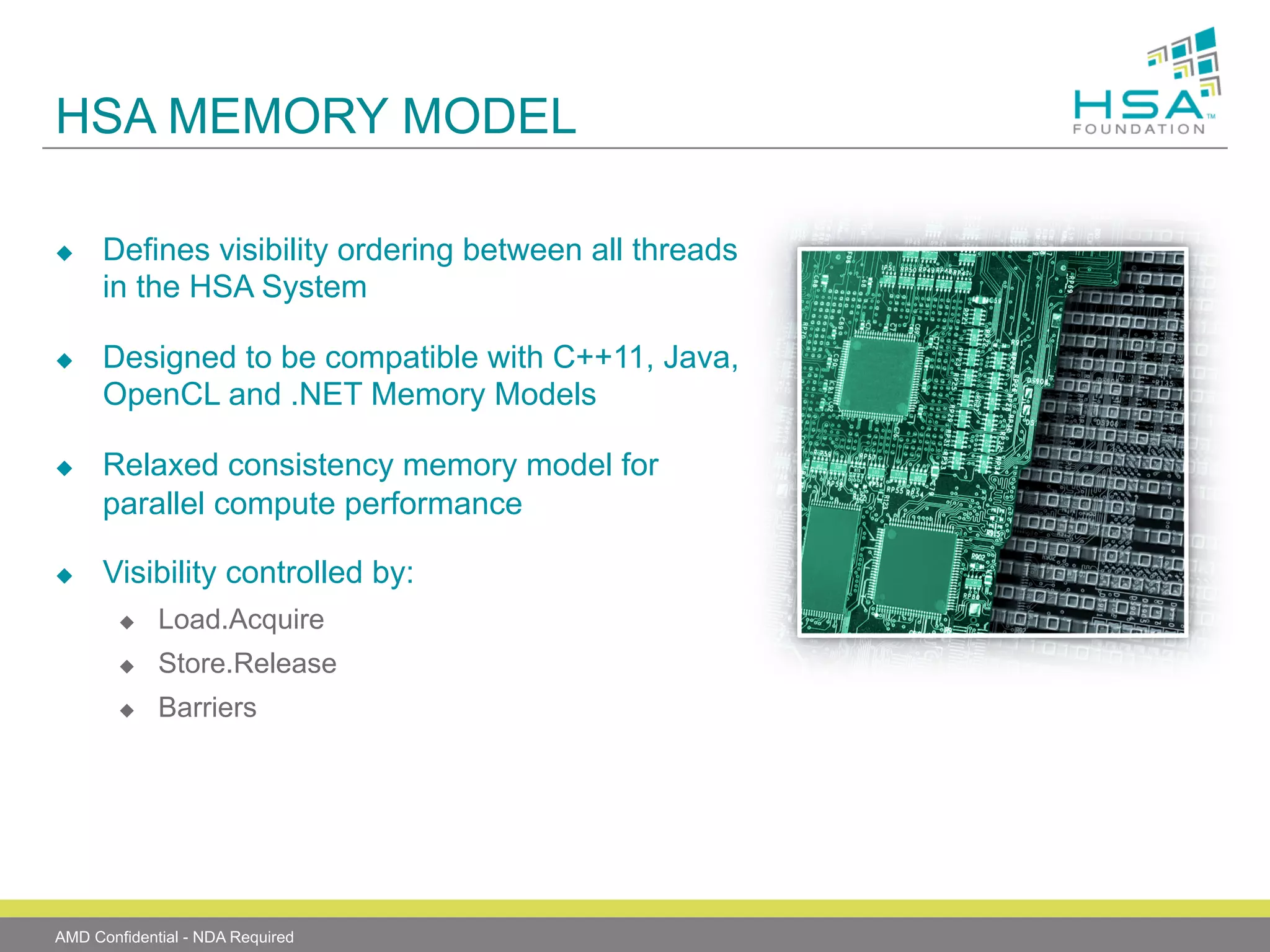 HSA MEMORY MODEL

HSA™ FOUNDATION

◆ Defines visibility ordering between all threads in the HSA System

◆ Designed to be compatible with C++11, Java, OpenCL and .NET Memory Models

◆ Relaxed consistency memory model for parallel compute performance

◆ Visibility controlled by:

◆ Load.Acquire

◆ Store.Release

◆ Barriers

AMD Confidential - NDA Required